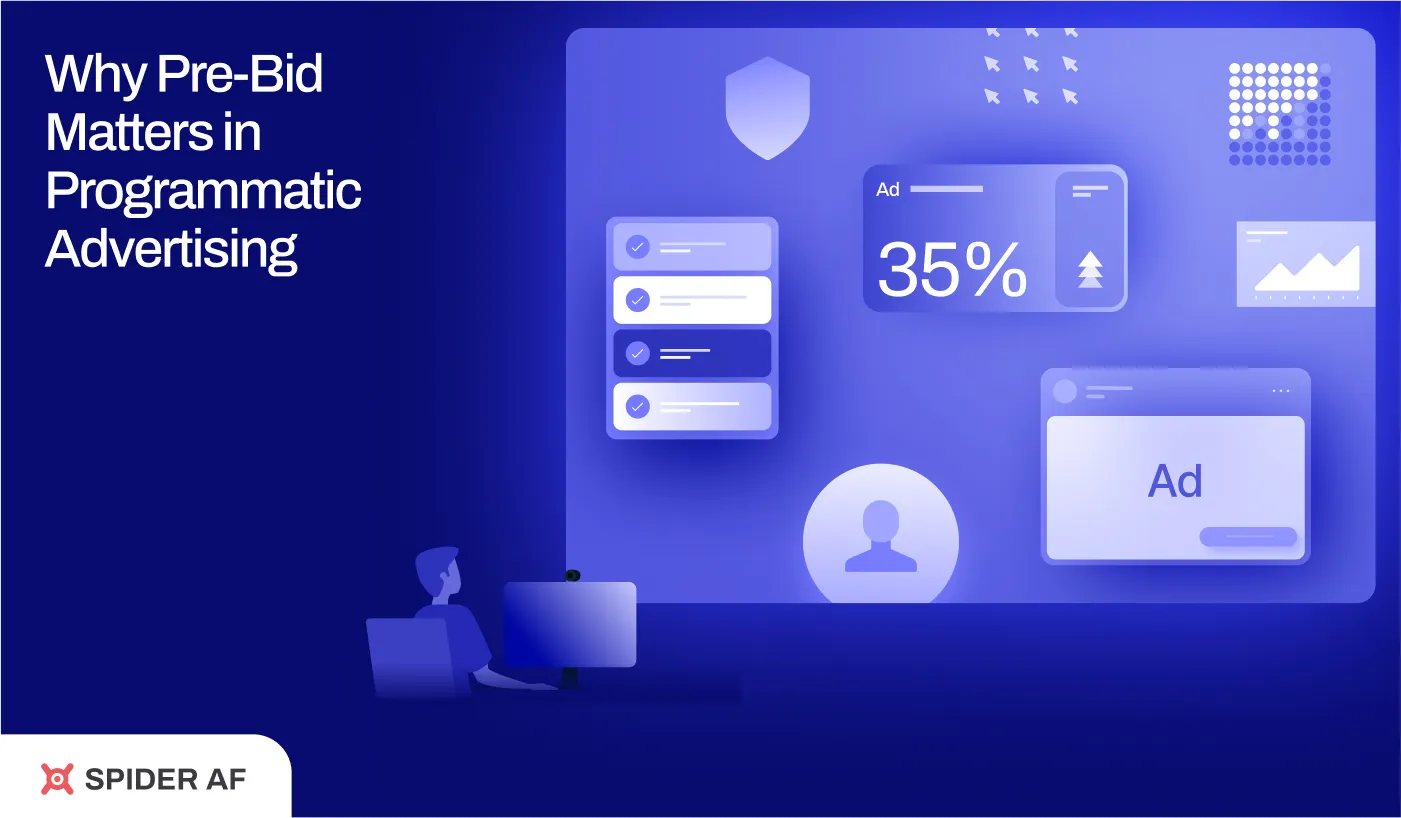 Why Pre-Bid Matters in Programmatic Advertising

Ad

35%

Ad

SPIDER AF